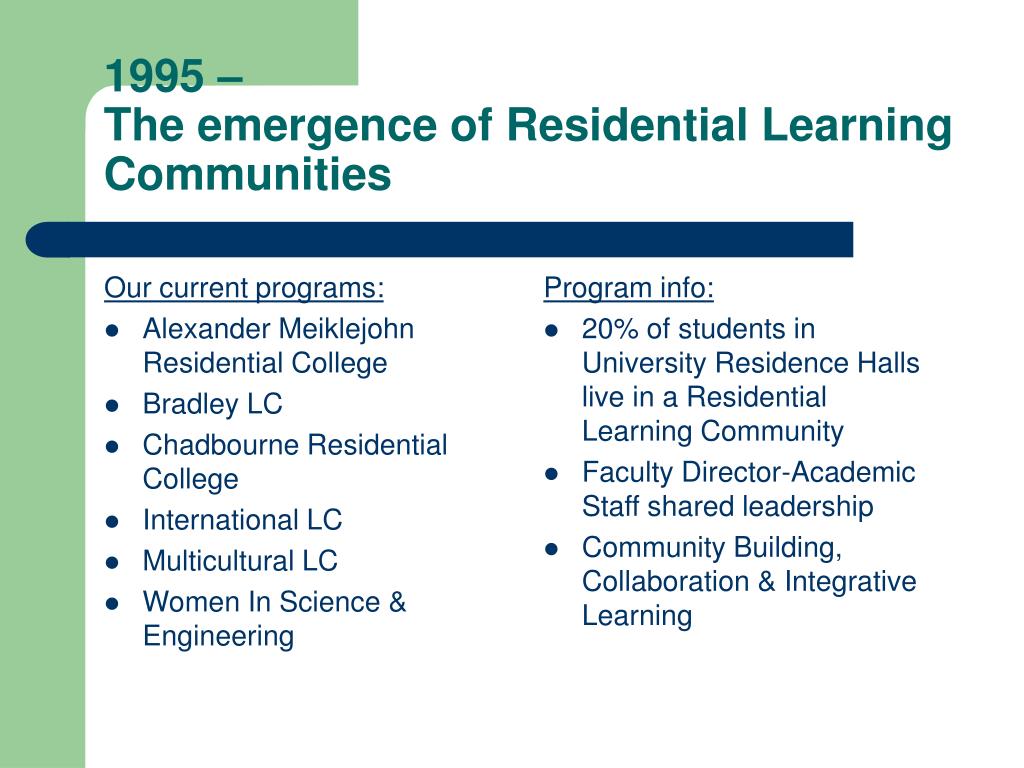 1995 –
The emergence of Residential Learning Communities

Our current programs:
- Alexander Meiklejohn Residential College
- Bradley LC
- Chadbourne Residential College
- International LC
- Multicultural LC
- Women In Science & Engineering

Program info:
- 20% of students in University Residence Halls live in a Residential Learning Community
- Faculty Director-Academic Staff shared leadership
- Community Building, Collaboration & Integrative Learning